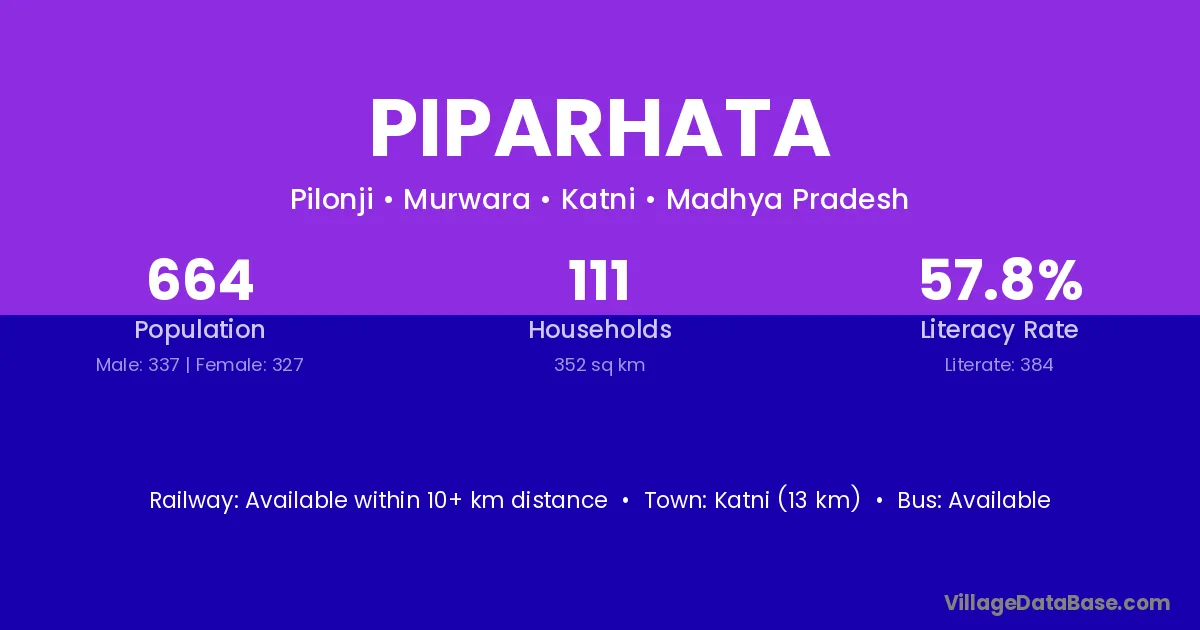 PIPARHATA

Pilonji • Murwara • Katni • Madhya Pradesh

664
Population
Male: 337 | Female: 327

111
Households
352 sq km

57.8%
Literacy Rate
Literate: 384

Railway: Available within 10+ km distance • Town: Katni (13 km) • Bus: Available

VillageDataBase.com